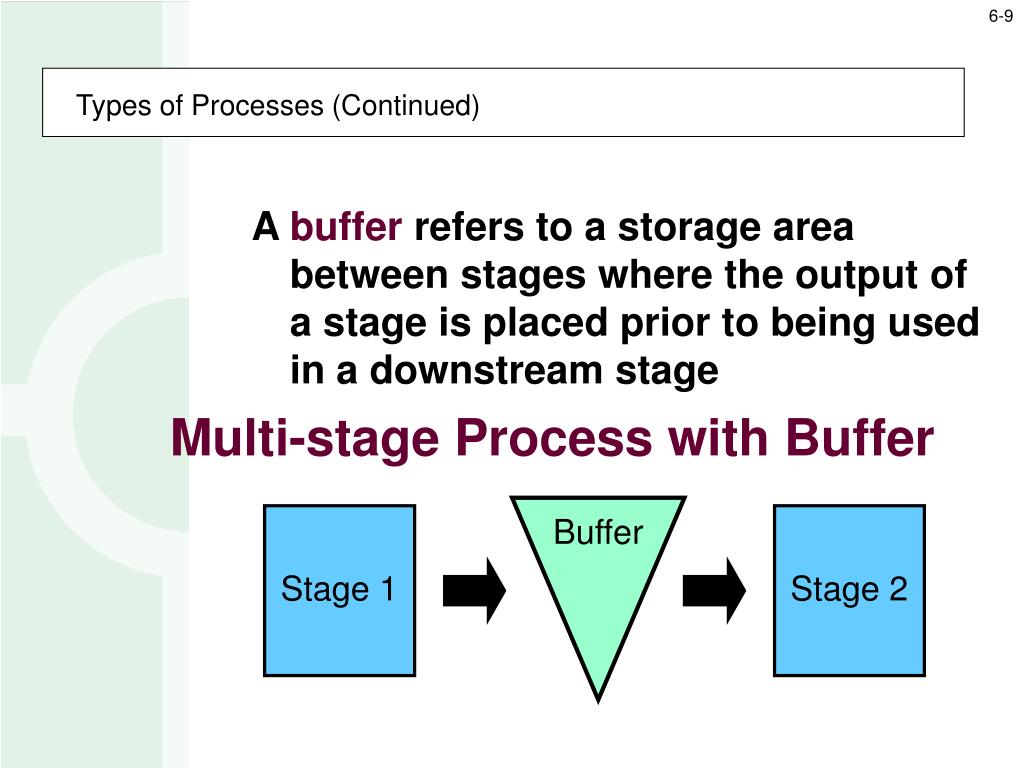 6-9

Types of Processes (Continued)

A buffer refers to a storage area between stages where the output of a stage is placed prior to being used in a downstream stage

Multi-stage Process with Buffer

Stage 1

Buffer

Stage 2